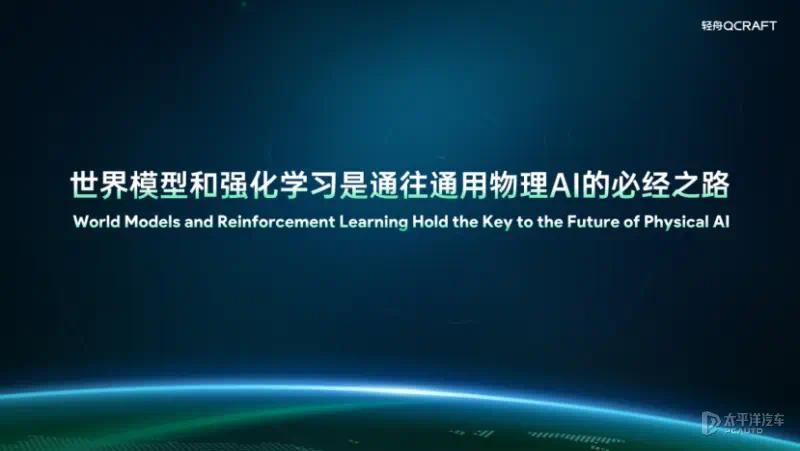 轻舟QCRAFT

世界模型和强化学习是通往通用物理AI的必经之路

World Models and Reinforcement Learning Hold the Key to the Future of Physical AI

太平洋汽车
PCAUTO